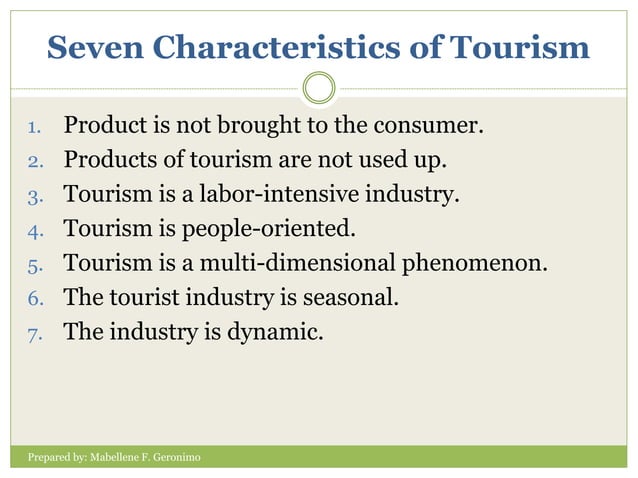 Seven Characteristics of Tourism

1. Product is not brought to the consumer.
2. Products of tourism are not used up.
3. Tourism is a labor-intensive industry.
4. Tourism is people-oriented.
5. Tourism is a multi-dimensional phenomenon.
6. The tourist industry is seasonal.
7. The industry is dynamic.

Prepared by: Mabellene F. Geronimo